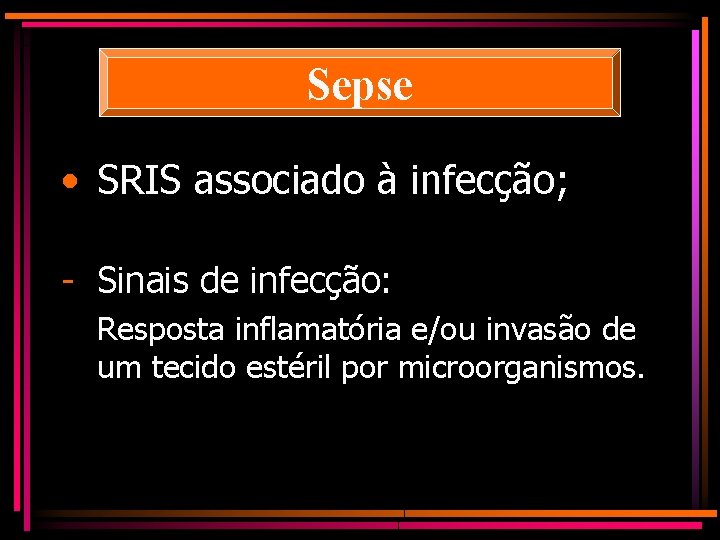 Sepse

• SRIS associado à infecção;

- Sinais de infecção:

Resposta inflamatória e/ou invasão de um tecido estéril por microorganismos.